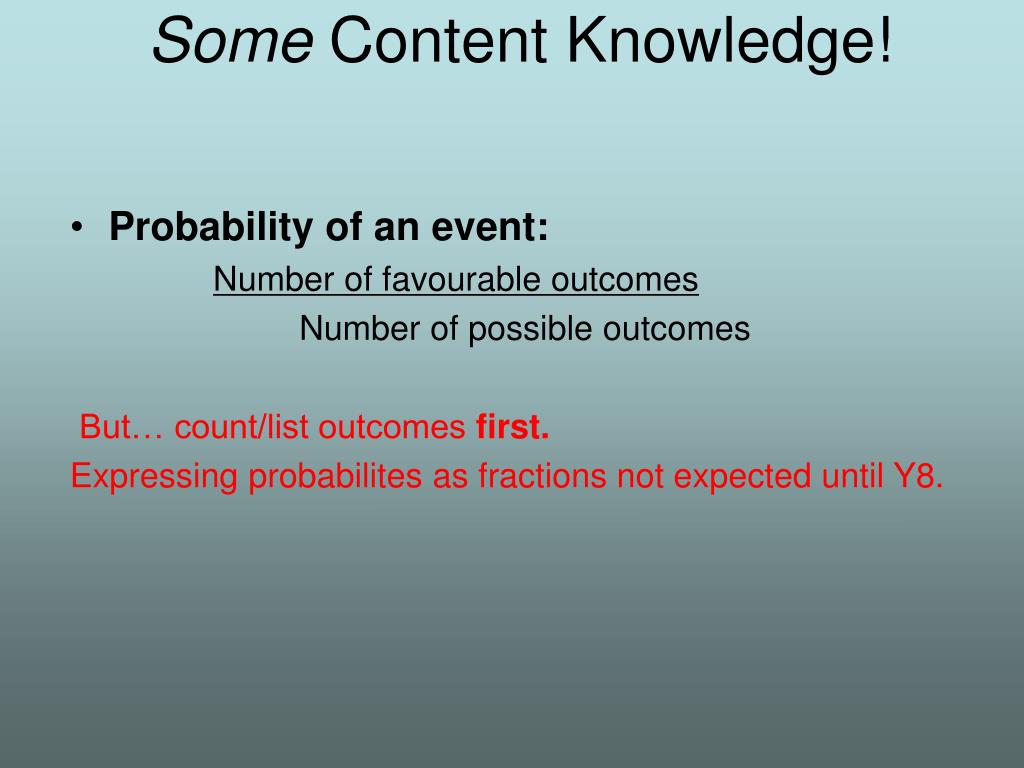 Some Content Knowledge!

• Probability of an event:

Number of favourable outcomes
Number of possible outcomes

But… count/list outcomes first.
Expressing probabilites as fractions not expected until Y8.